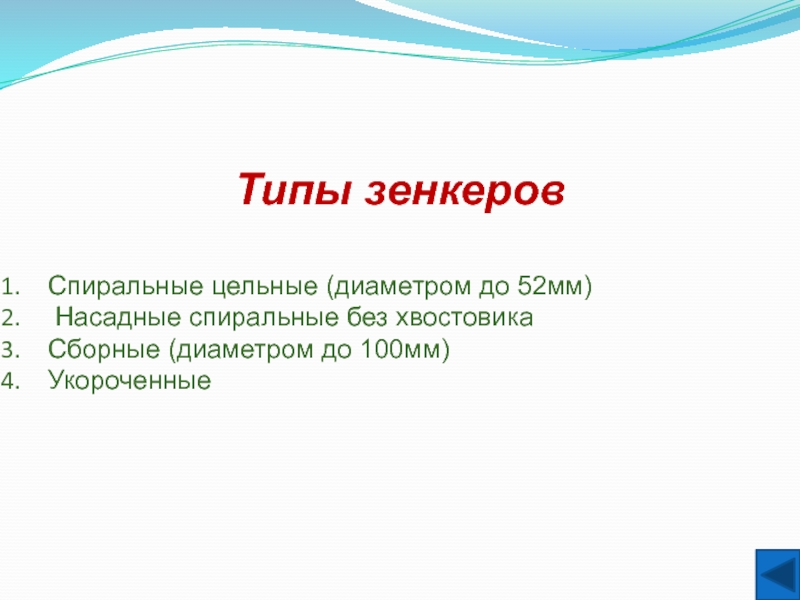 Типы зенкеров

1. Спиральные цельные (диаметром до 52мм)
2. Насадные спиральные без хвостовика
3. Сборные (диаметром до 100мм)
4. Укороченные